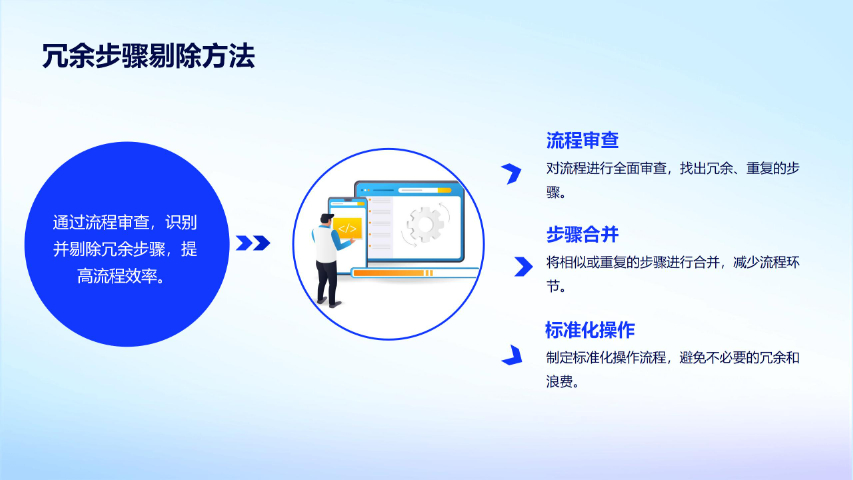 冗余步骤剔除方法

通过流程审查，识别并剔除冗余步骤，提高流程效率。

</>

流程审查

对流程进行全面审查，找出冗余、重复的步骤。

步骤合并

将相似或重复的步骤进行合并，减少流程环节。

标准化操作

制定标准化操作流程，避免不必要的冗余和浪费。